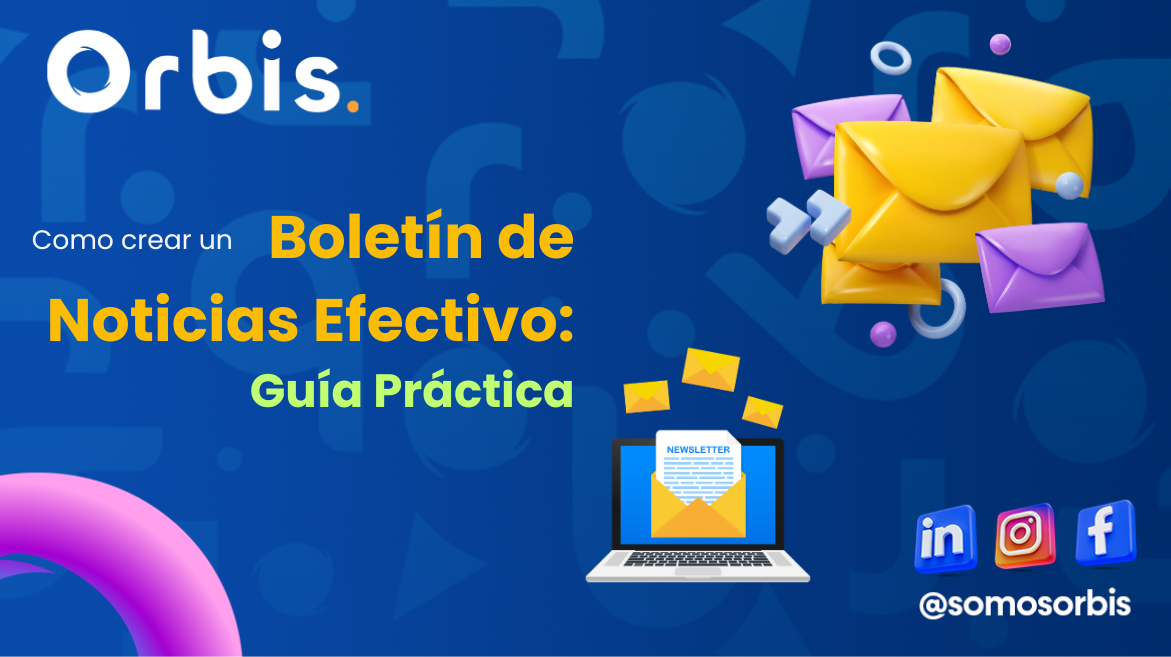 Orbis.

Como crear un Boletín de Noticias Efectivo: Guía Práctica

NEWSLETTER

in f

@somosorbis